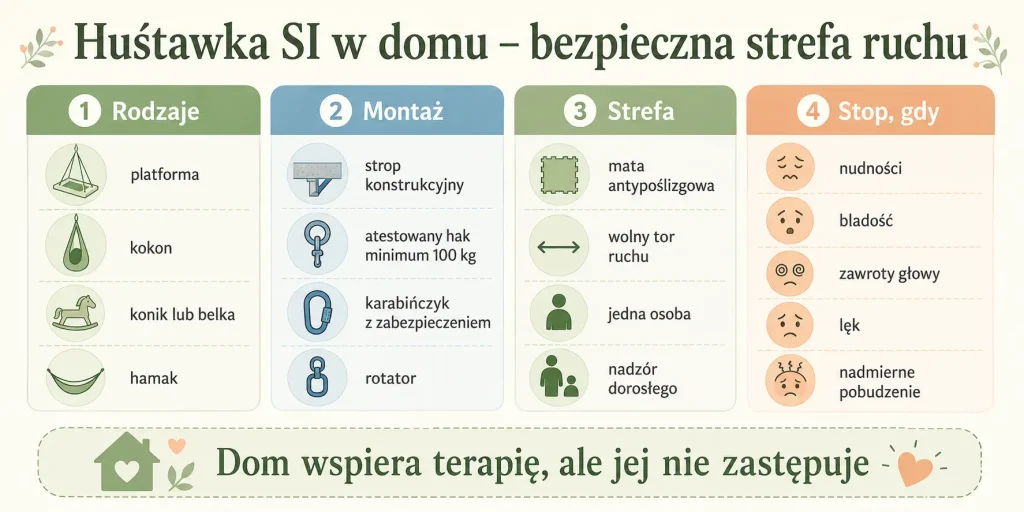 Huśtawka SI w domu – bezpieczna strefa ruchu

1 Rodzaje

platforma

kokon

konik lub belka

hamak

2 Montaż

strop konstrukcyjny

atestowany hak minimum 100 kg

karabińczyk z zabezpieczeniem

rotator

3 Strefa

mata antypoślizgowa

wolny tor ruchu

jedna osoba

nadzór dorosłego

4 Stop, gdy

nudności

bladość

zawroty głowy

lęk

nadmierne pobudzenie

Dom wspiera terapię, ale jej nie zastępuje